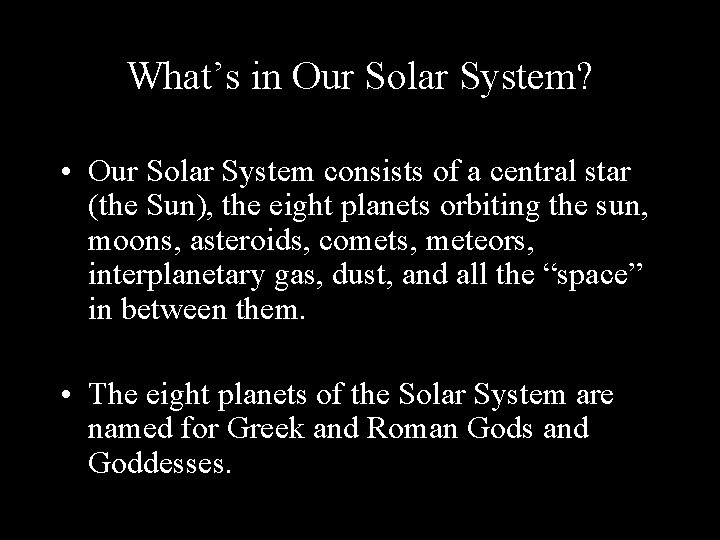 What’s in Our Solar System?

• Our Solar System consists of a central star (the Sun), the eight planets orbiting the sun, moons, asteroids, comets, meteors, interplanetary gas, dust, and all the “space” in between them.

• The eight planets of the Solar System are named for Greek and Roman Gods and Goddesses.